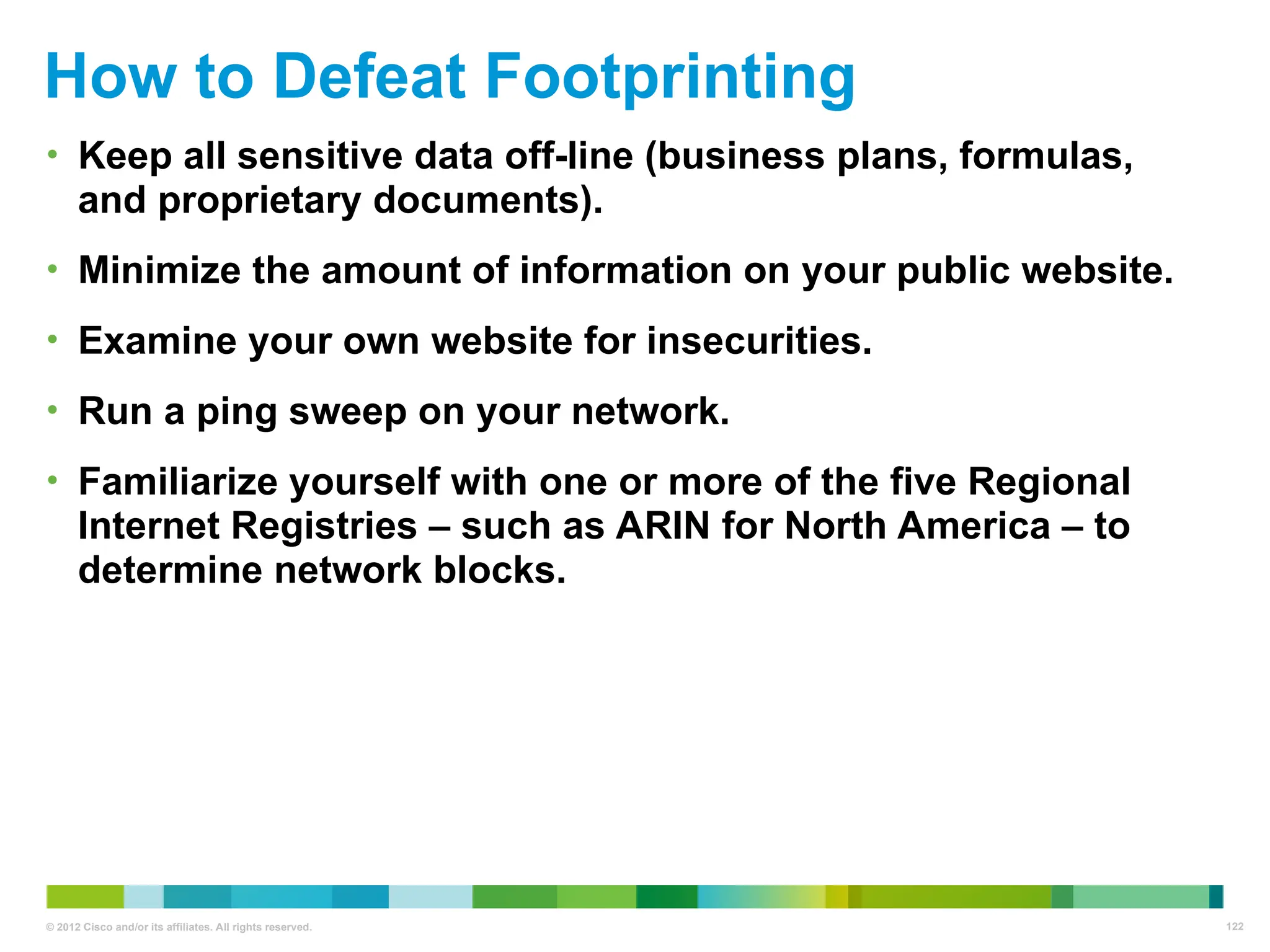 How to Defeat Footprinting

• Keep all sensitive data off-line (business plans, formulas, and proprietary documents).

• Minimize the amount of information on your public website.

• Examine your own website for insecurities.

• Run a ping sweep on your network.

• Familiarize yourself with one or more of the five Regional Internet Registries – such as ARIN for North America – to determine network blocks.

© 2012 Cisco and/or its affiliates. All rights reserved.

122